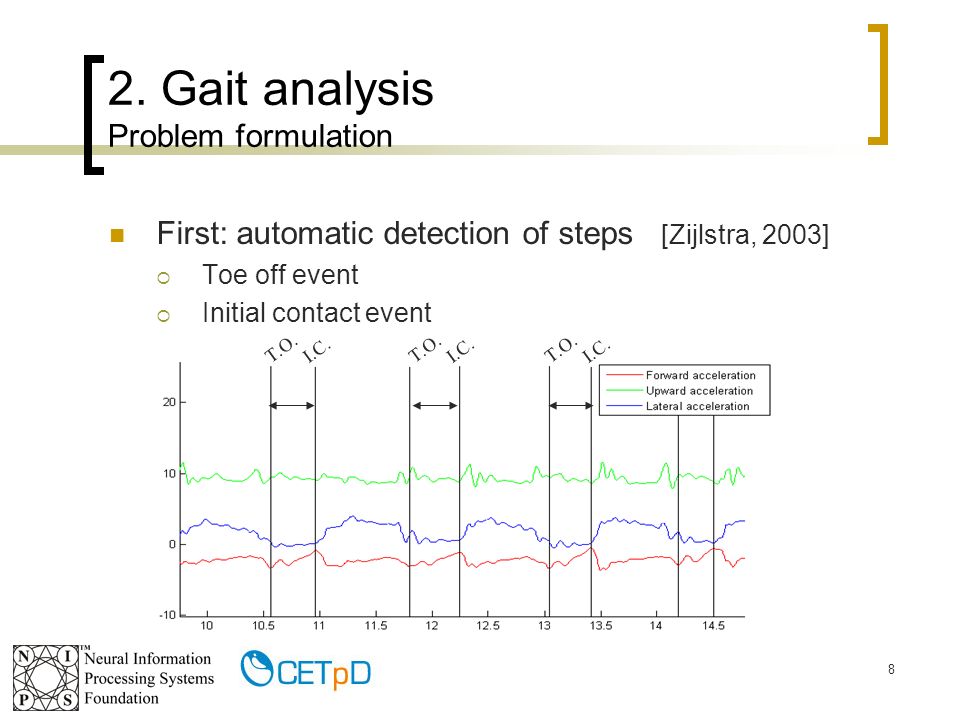 2. Gait analysis
Problem formulation

First: automatic detection of steps [Zijlstra, 2003]
Toe off event
Initial contact event

T.O. I.C. T.O. I.C. T.O. I.C.

Forward acceleration
Upward acceleration
Lateral acceleration

20
10
0
-10

10 10.5 11 11.5 12 12.5 13 13.5 14 14.5

N I P S TM Neural Information Processing Systems Foundation

CETpD

8